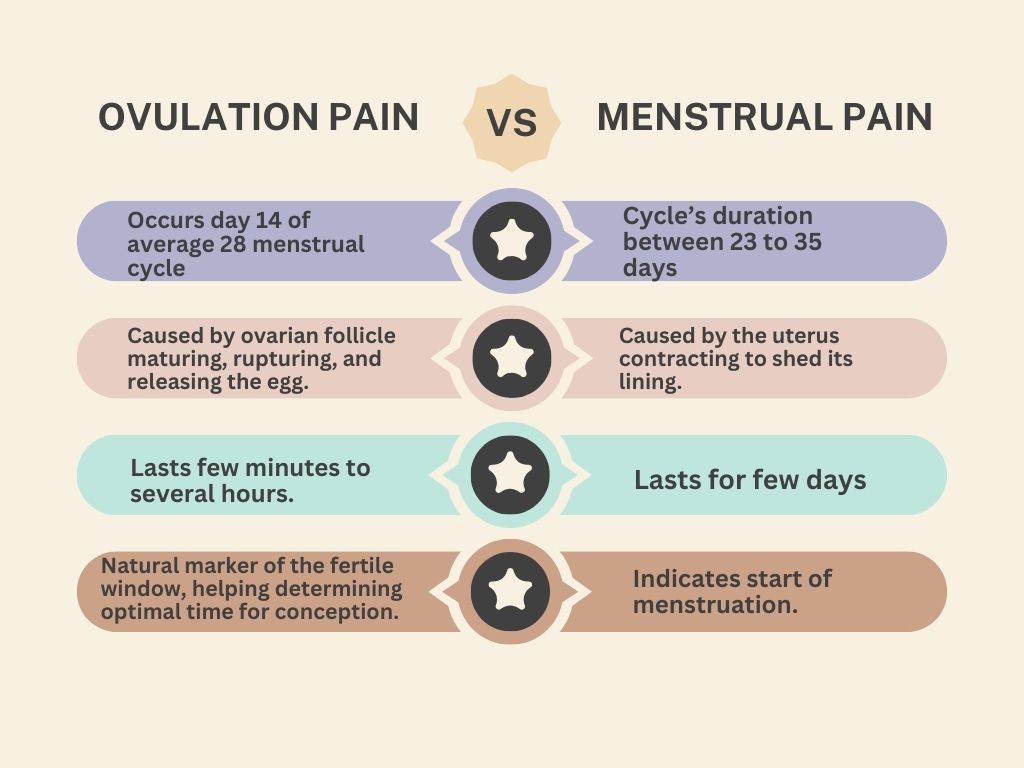 OVULATION PAIN

VS

MENSTRUAL PAIN

Occurs day 14 of average 28 menstrual cycle

Cycle's duration between 23 to 35 days

Caused by ovarian follicle maturing, rupturing, and releasing the egg.

Caused by the uterus contracting to shed its lining.

Lasts few minutes to several hours.

Lasts for few days

Natural marker of the fertile window, helping determining optimal time for conception.

Indicates start of menstruation.